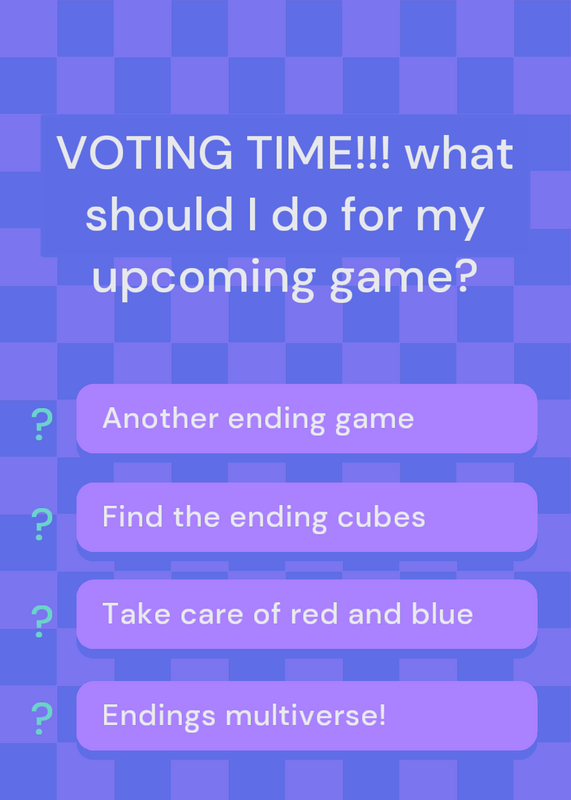 VOTING TIME!!! what should I do for my upcoming game?

? Another ending game

? Find the ending cubes

? Take care of red and blue

? Endings multiverse!